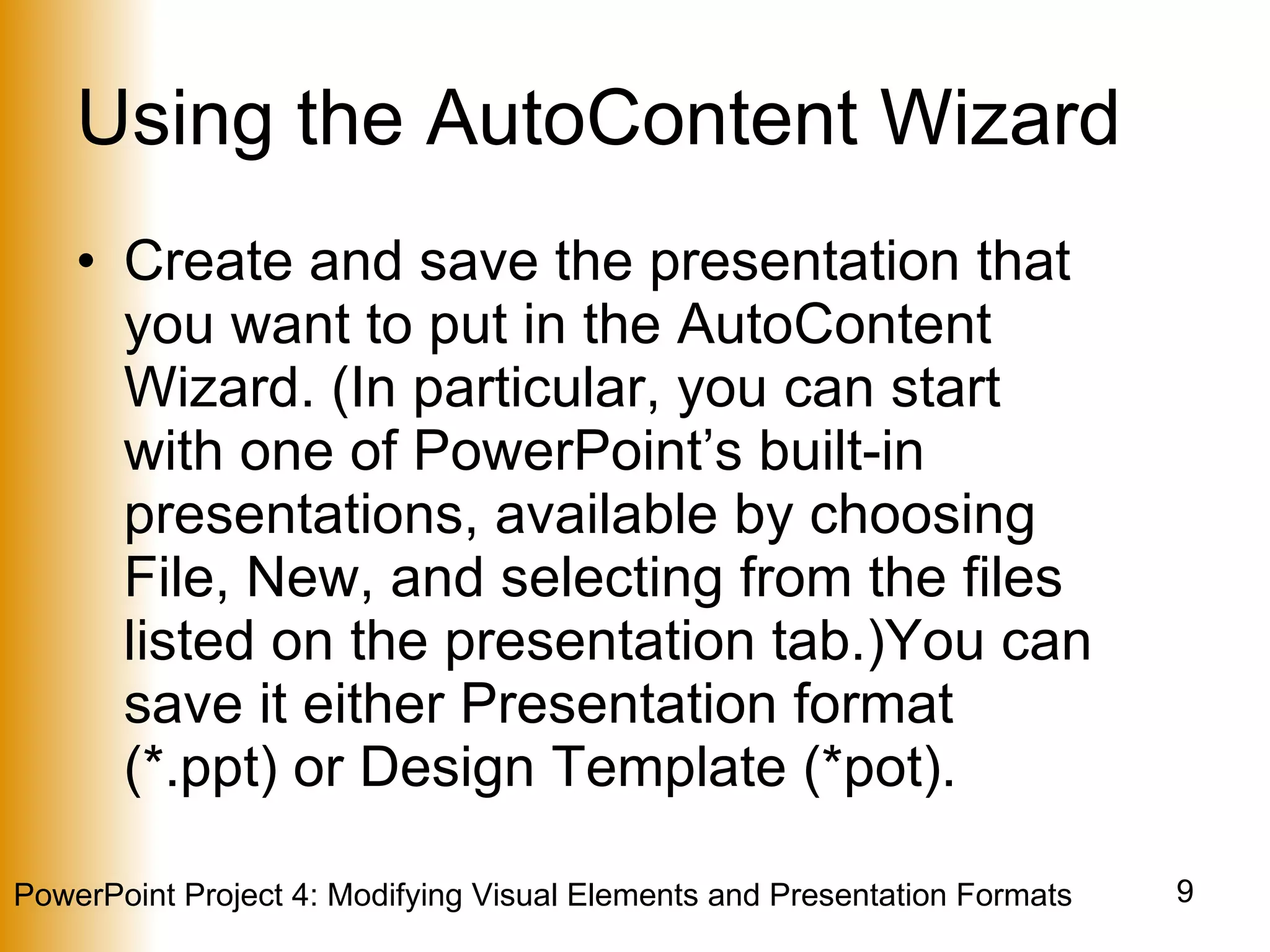 Using the AutoContent Wizard

• Create and save the presentation that you want to put in the AutoContent Wizard. (In particular, you can start with one of PowerPoint’s built-in presentations, available by choosing File, New, and selecting from the files listed on the presentation tab.)You can save it either Presentation format (*.ppt) or Design Template (*pot).

PowerPoint Project 4: Modifying Visual Elements and Presentation Formats

9